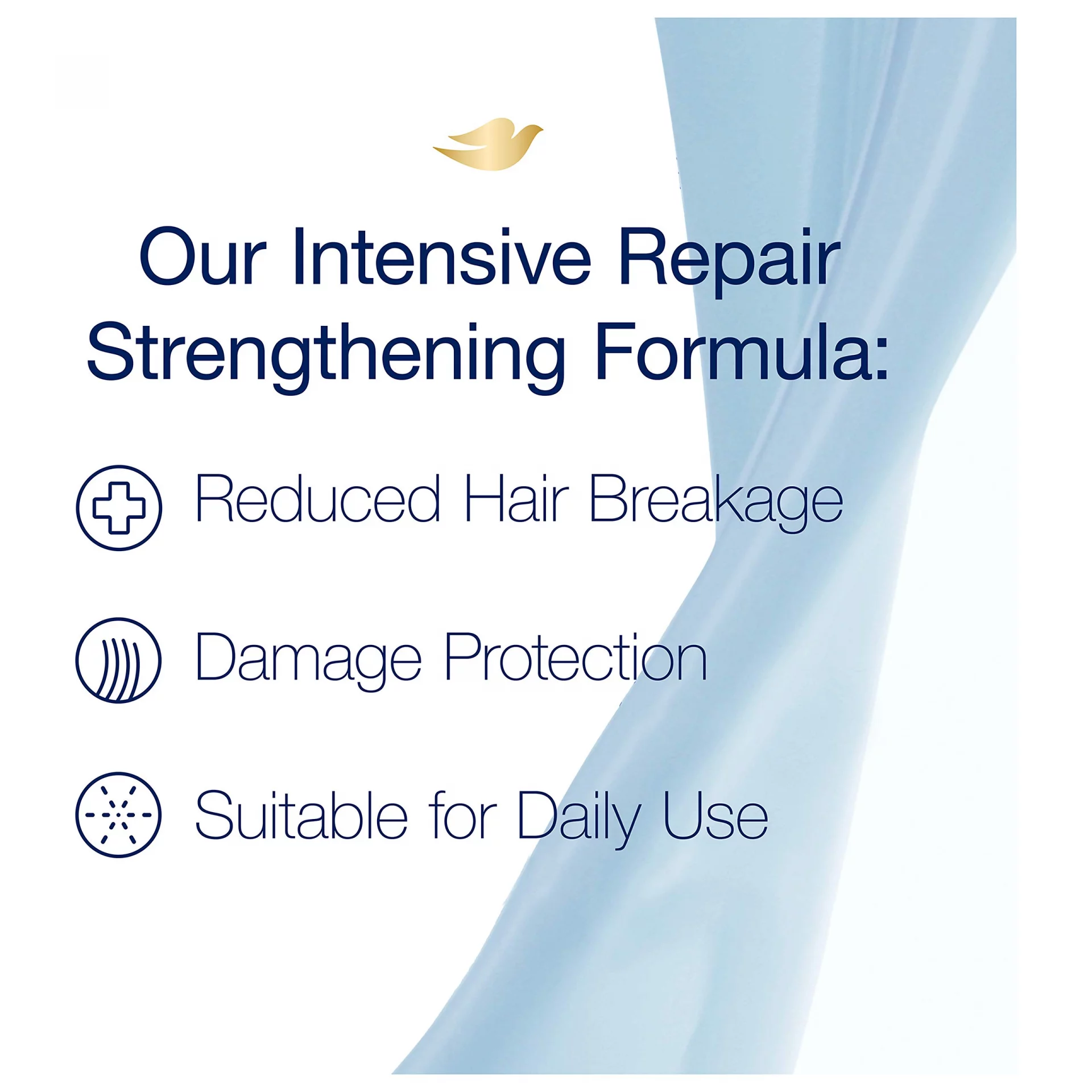 Our Intensive Repair Strengthening Formula:

Reduced Hair Breakage

Damage Protection

Suitable for Daily Use